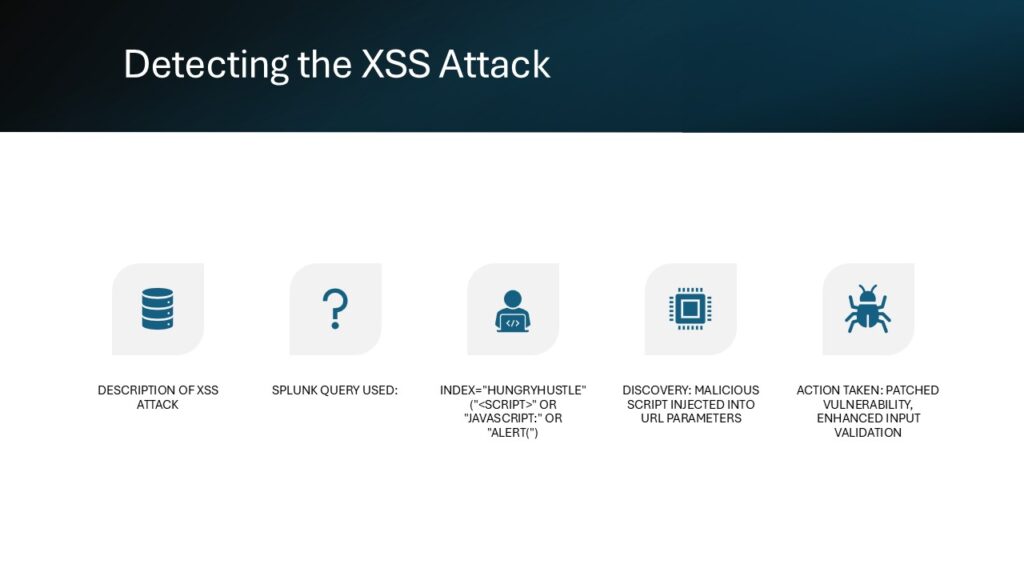 Detecting the XSS Attack

DESCRIPTION OF XSS ATTACK

SPLUNK QUERY USED:

INDEX="HUNGRYHUSTLE" ("<SCRIPT>" OR "JAVASCRIPT:" OR "ALERT(")

DISCOVERY: MALICIOUS SCRIPT INJECTED INTO URL PARAMETERS

ACTION TAKEN: PATCHED VULNERABILITY, ENHANCED INPUT VALIDATION